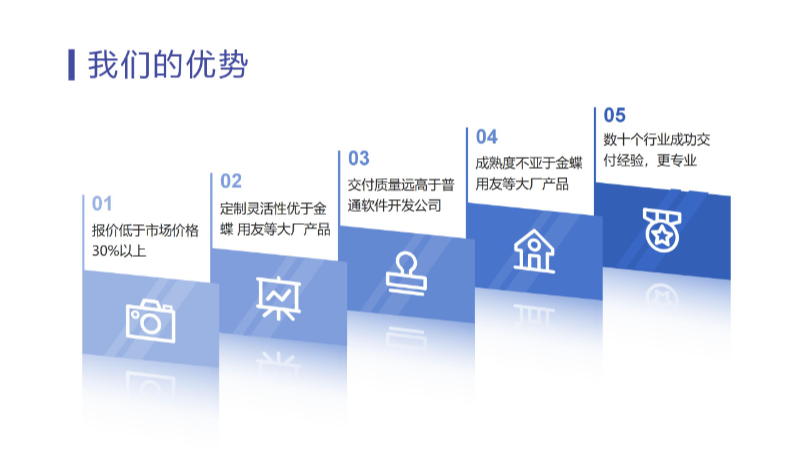 我们的优势

01
报价低于市场价格30%以上

02
定制灵活性优于金蝶 用友等大厂产品

03
交付质量远高于普通软件开发公司

04
成熟度不亚于金蝶用友等大厂产品

05
数十个行业成功交付经验，更专业